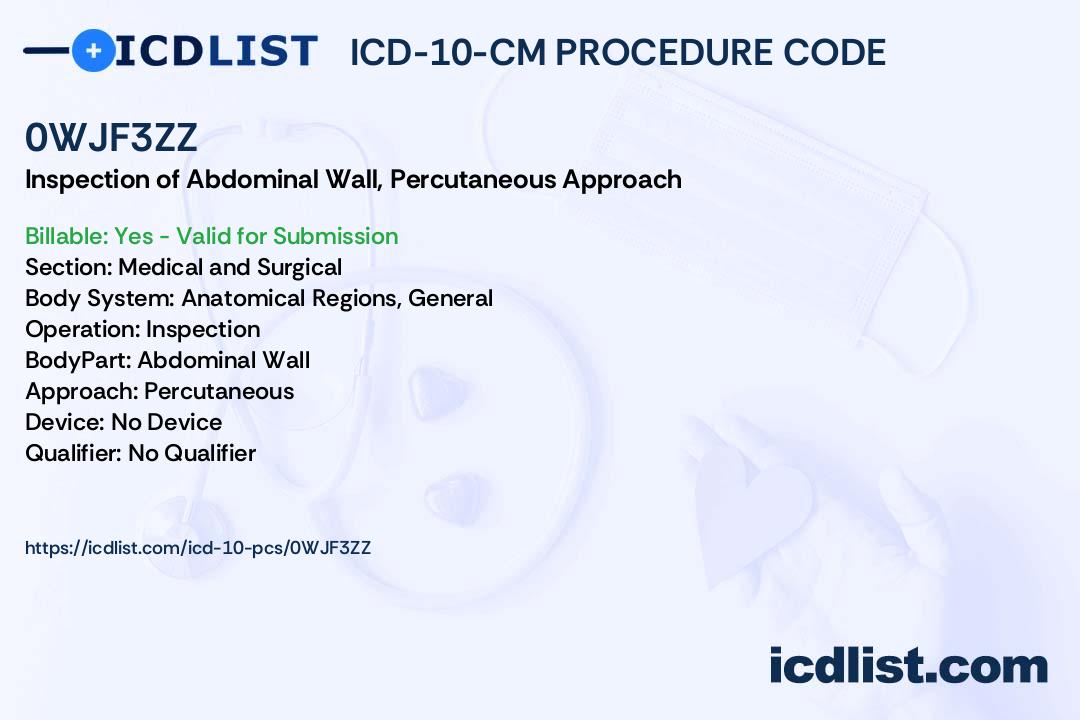 ICDLIST ICD-10-CM PROCEDURE CODE

0WJF3ZZ
Inspection of Abdominal Wall, Percutaneous Approach

Billable: Yes - Valid for Submission
Section: Medical and Surgical
Body System: Anatomical Regions, General
Operation: Inspection
BodyPart: Abdominal Wall
Approach: Percutaneous
Device: No Device
Qualifier: No Qualifier

https://icdlist.com/icd-10-pcs/0WJF3ZZ

icdlist.com